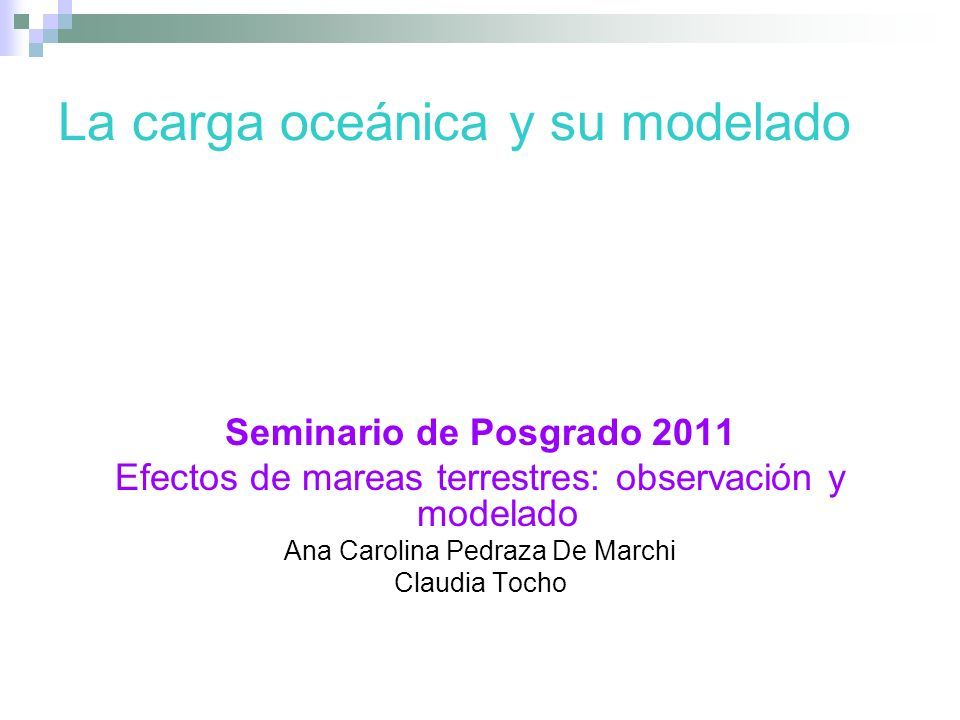 La carga oceánica y su modelado

Seminario de Posgrado 2011
Efectos de mareas terrestres: observación y modelado
Ana Carolina Pedraza De Marchi
Claudia Tocho